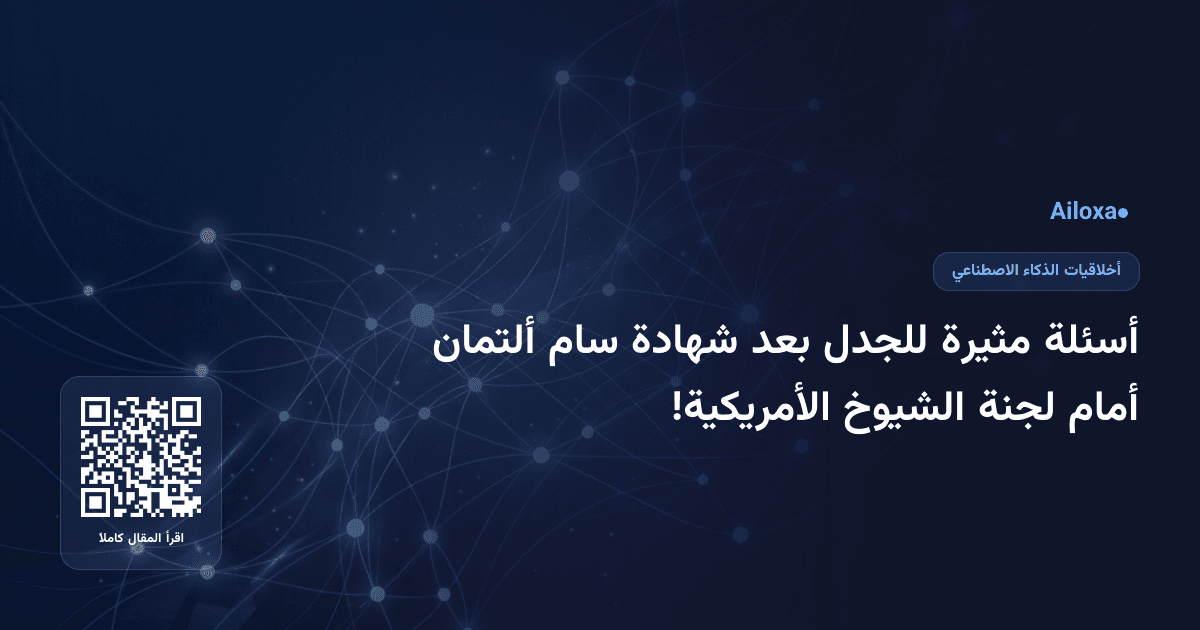 Ailoxa

أخلاقيات الذكاء الاصطناعي

أسئلة مثيرة للجدل بعد شهادة سام ألتمان أمام لجنة الشيوخ الأمريكية!

اقرأ المقال كاملا